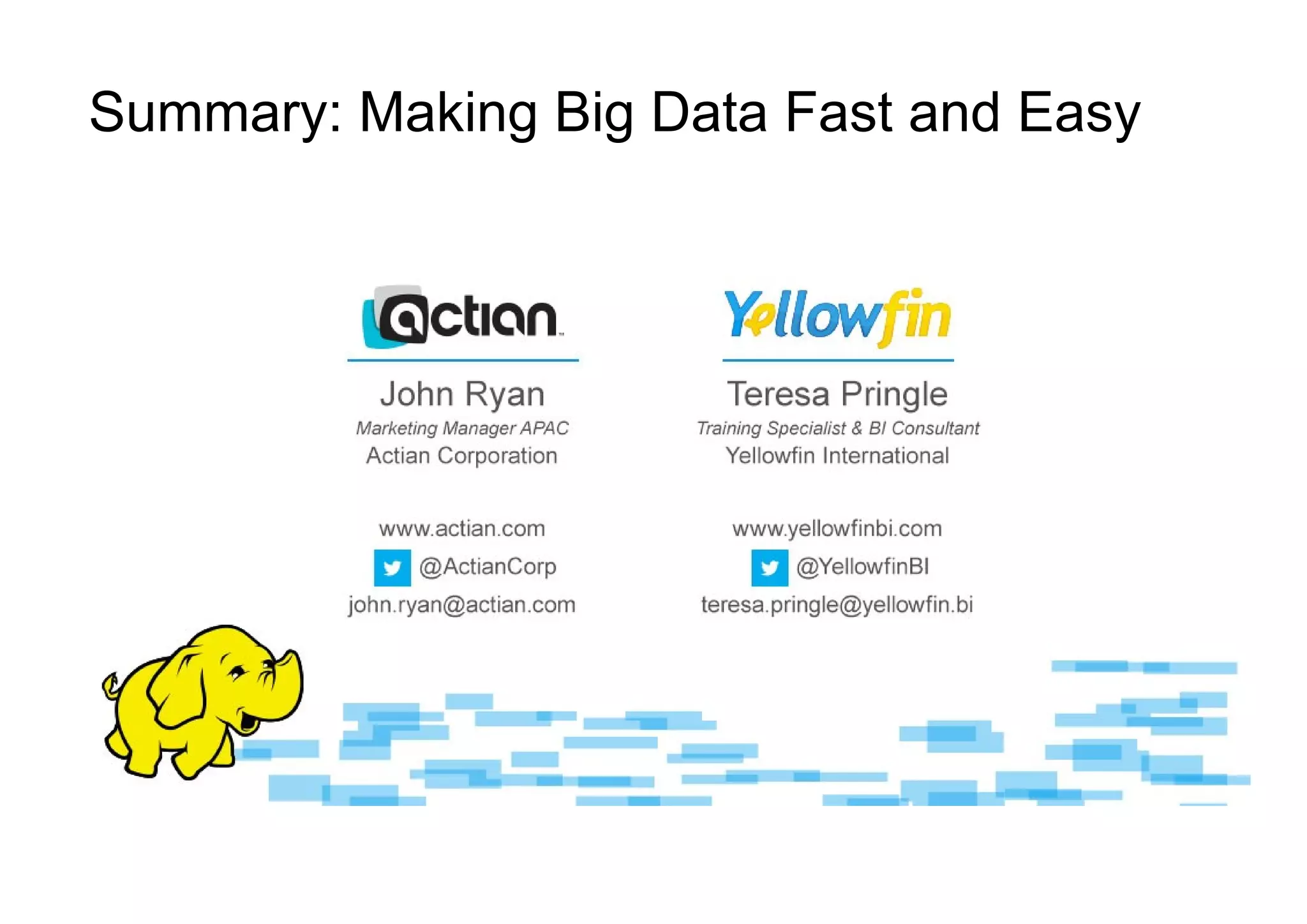 Summary: Making Big Data Fast and Easy

actian

John Ryan
Marketing Manager APAC
Actian Corporation

www.actian.com
@ActianCorp
john.ryan@actian.com

Yellowfin

Teresa Pringle
Training Specialist & BI Consultant
Yellowfin International

www.yellowfinbi.com
@YellowfinBI
teresa.pringle@yellowfin.bi